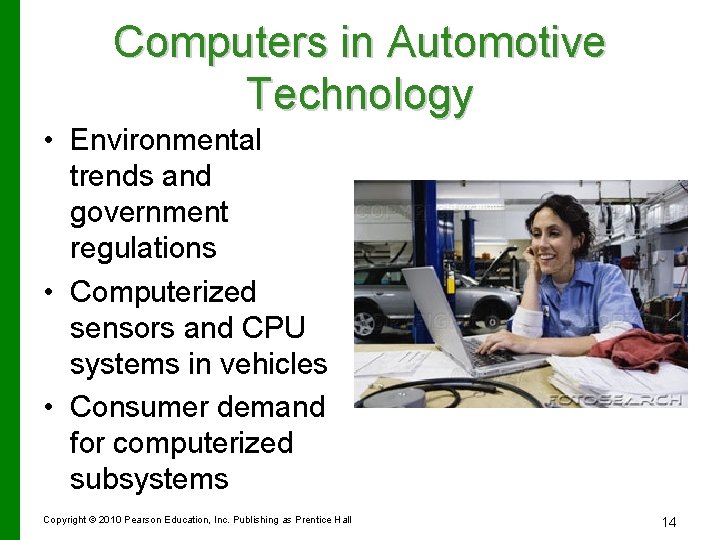 Computers in Automotive Technology

• Environmental trends and government regulations
• Computerized sensors and CPU systems in vehicles
• Consumer demand for computerized subsystems

FOTOSEARCH

Copyright © 2010 Pearson Education, Inc. Publishing as Prentice Hall

14